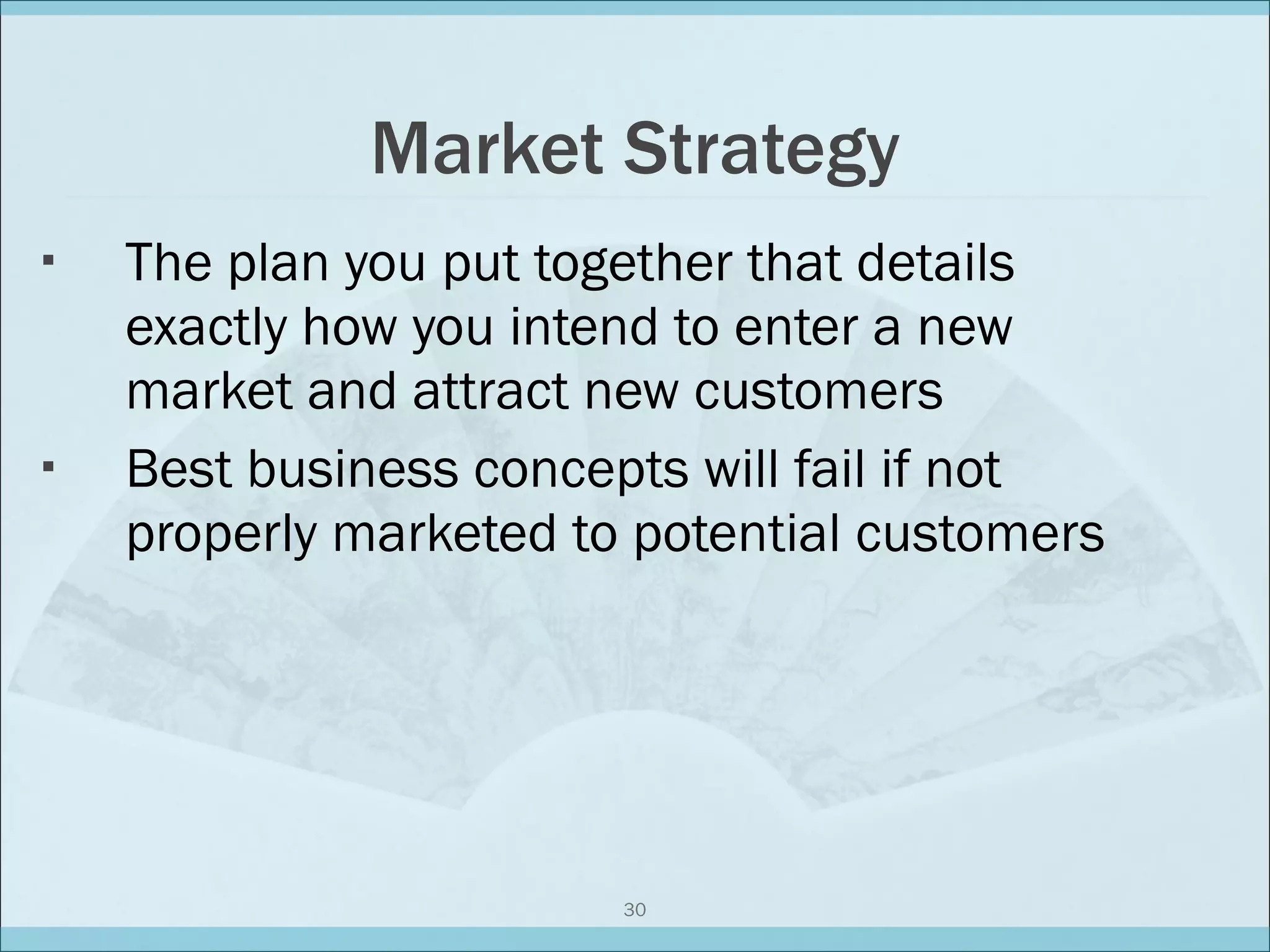 Market Strategy

▪ The plan you put together that details exactly how you intend to enter a new market and attract new customers

▪ Best business concepts will fail if not properly marketed to potential customers

30